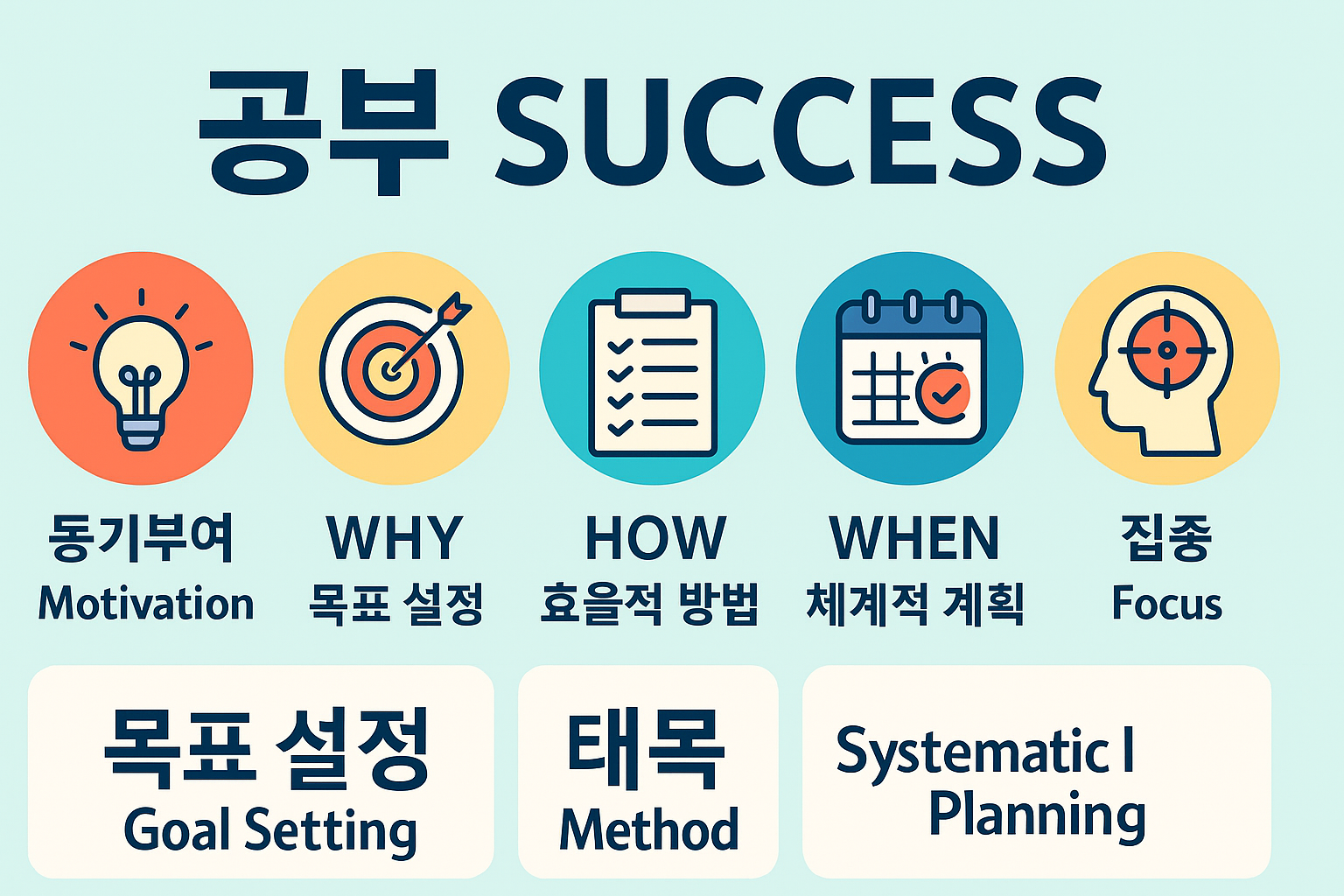 공부 SUCCESS

동기부여
Motivation

WHY
목표 설정

HOW
효율적 방법

WHEN
체계적 계획

집중
Focus

목표 설정
Goal Setting

태목
Method

Systematic I
Planning